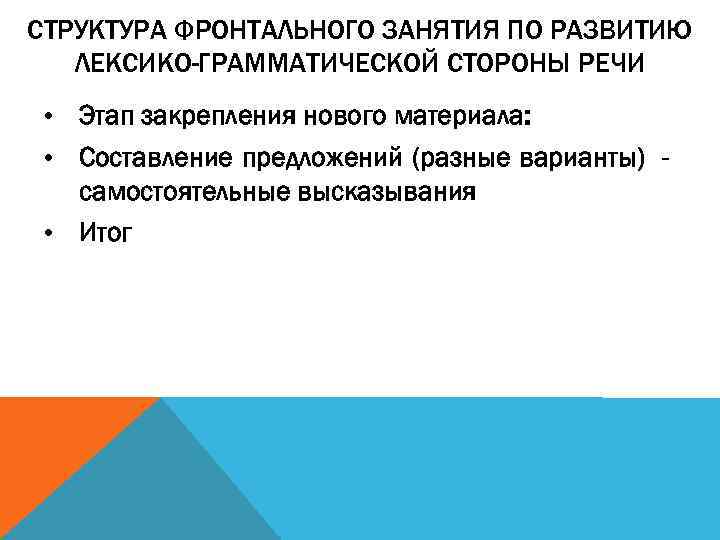 СТРУКТУРА ФРОНТАЛЬНОГО ЗАНЯТИЯ ПО РАЗВИТИЮ ЛЕКСИКО-ГРАММАТИЧЕСКОЙ СТОРОНЫ РЕЧИ

• Этап закрепления нового материала:
• Составление предложений (разные варианты) - самостоятельные высказывания
• Итог